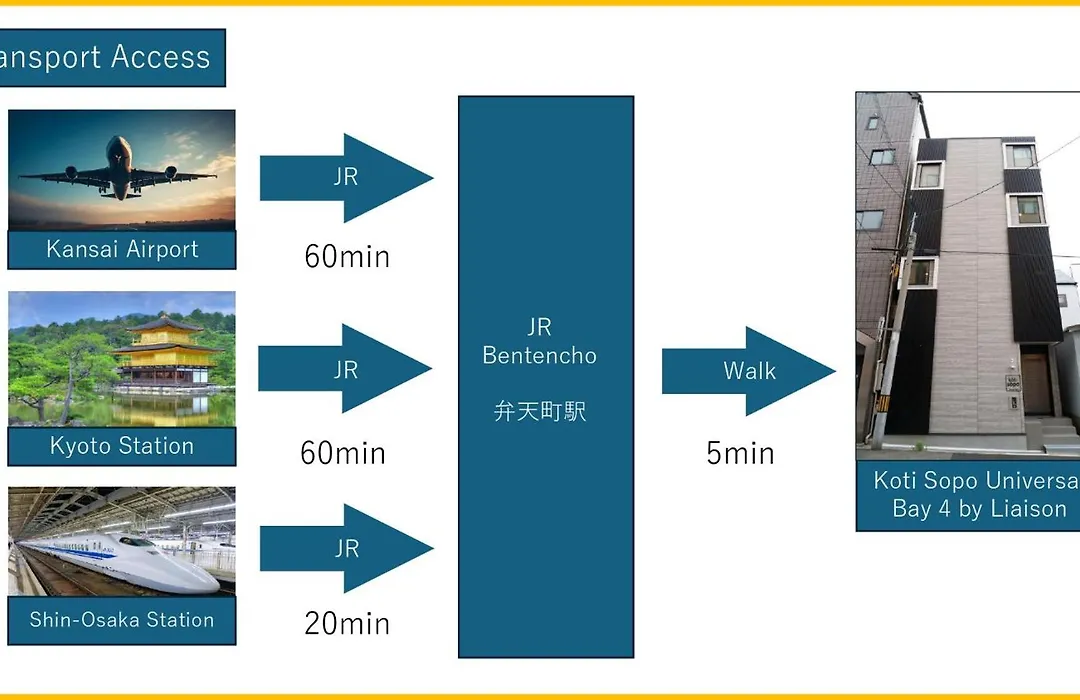 ansport Access

Kansai Airport

JR

60min

Kyoto Station

JR

60min

Shin-Osaka Station

JR

20min

JR Bentencho

弁天町駅

Walk

5min

Koti Sopo Universa Bay 4 by Liaison